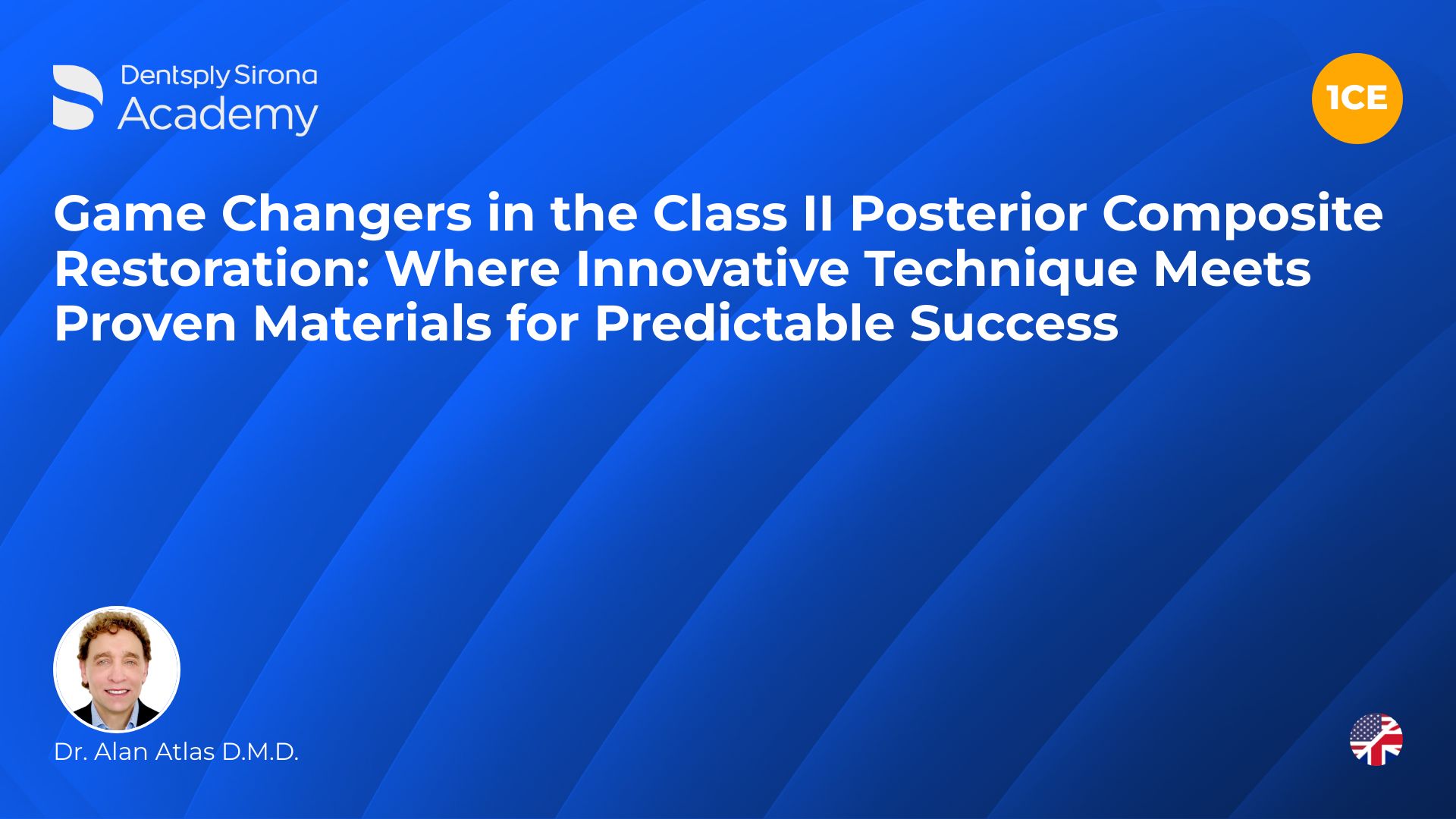 Dentsply Sirona
Academy

1CE

Game Changers in the Class II Posterior Composite Restoration: Where Innovative Technique Meets Proven Materials for Predictable Success

Dr. Alan Atlas D.M.D.